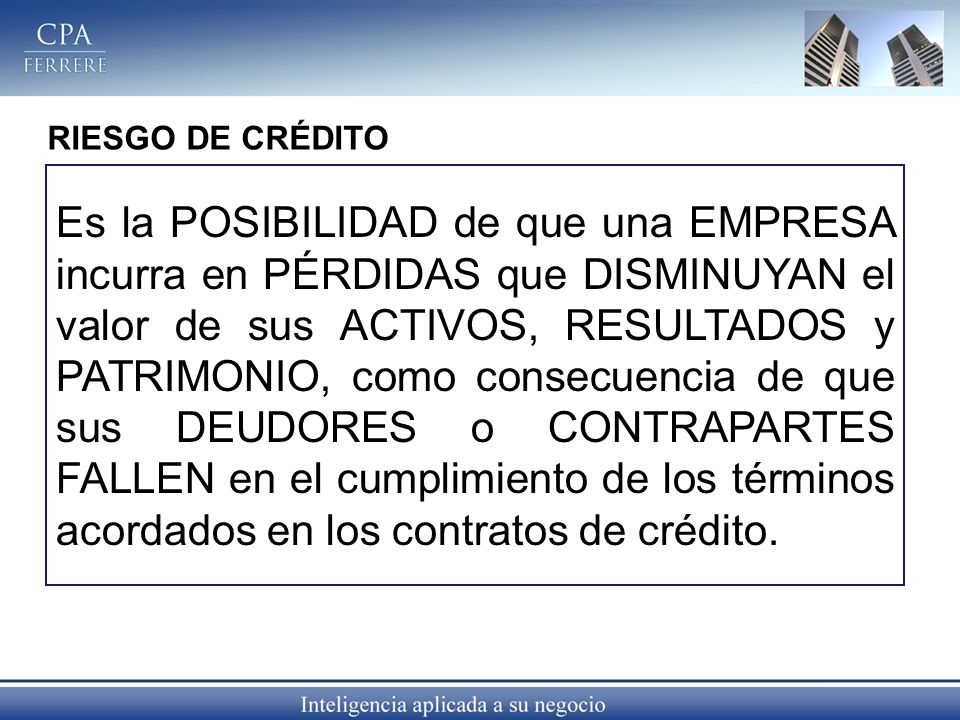 CPA
FERRERE

RIESGO DE CRÉDITO

Es la POSIBILIDAD de que una EMPRESA incurra en PÉRDIDAS que DISMINUYAN el valor de sus ACTIVOS, RESULTADOS y PATRIMONIO, como consecuencia de que sus DEUDORES o CONTRAPARTES FALLEN en el cumplimiento de los términos acordados en los contratos de crédito.

Inteligencia aplicada a su negocio